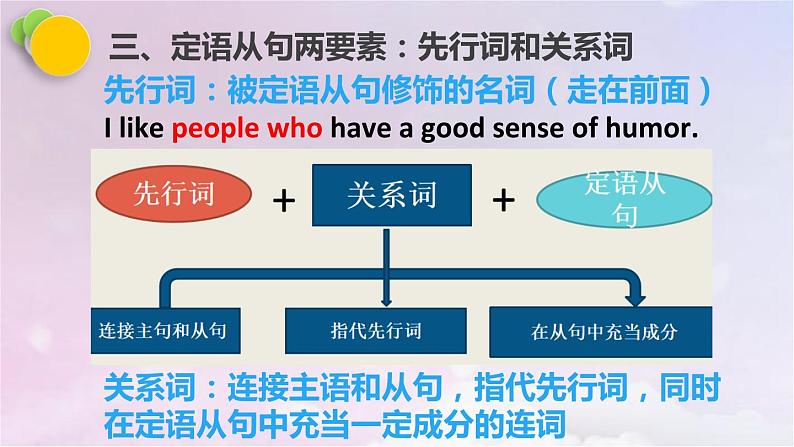 三、定语从句两要素：先行词和关系词

先行词：被定语从句修饰的名词（走在前面）

I like people who have a good sense of humor.

先行词 + 关系词 + 定语从句

连接主句和从句

指代先行词

在从句中充当成分

关系词：连接主语和从句，指代先行词，同时在定语从句中充当一定成分的连词